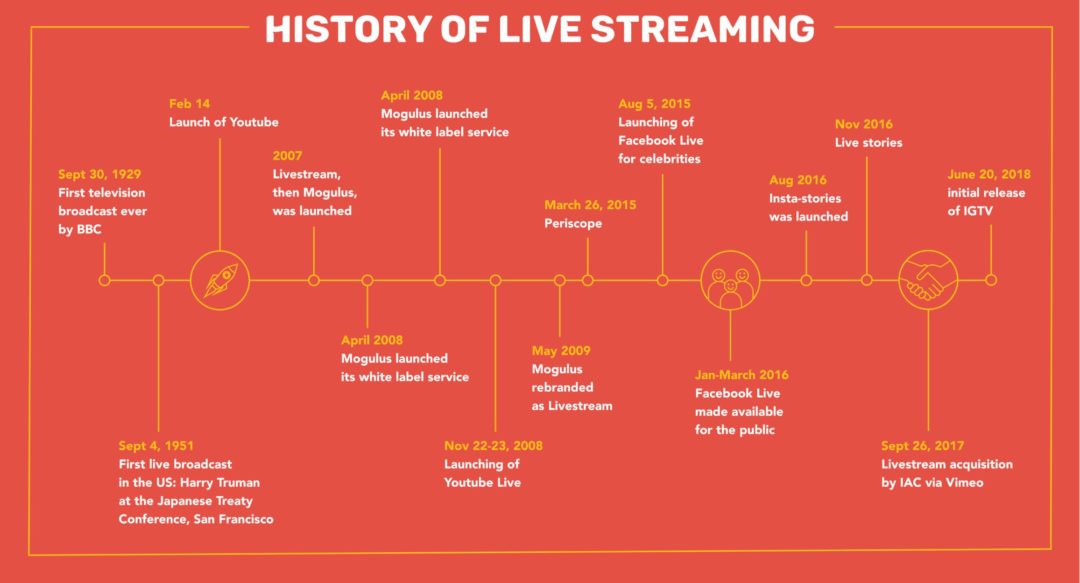 HISTORY OF LIVE STREAMING

Sept 30, 1929
First television broadcast ever by BBC

Sept 4, 1951
First live broadcast in the US: Harry Truman at the Japanese Treaty Conference, San Francisco

Feb 14
Launch of Youtube

2007
Livestream, then Mogulus, was launched

April 2008
Mogulus launched its white label service

April 2008
Mogulus launched its white label service

Nov 22-23, 2008
Launching of Youtube Live

May 2009
Mogulus rebranded as Livestream

March 26, 2015
Periscope

Aug 5, 2015
Launching of Facebook Live for celebrities

Jan-March 2016
Facebook Live made available for the public

Aug 2016
Insta-stories was launched

Nov 2016
Live stories

Sept 26, 2017
Livestream acquisition by IAC via Vimeo

June 20, 2018
initial release of IGTV